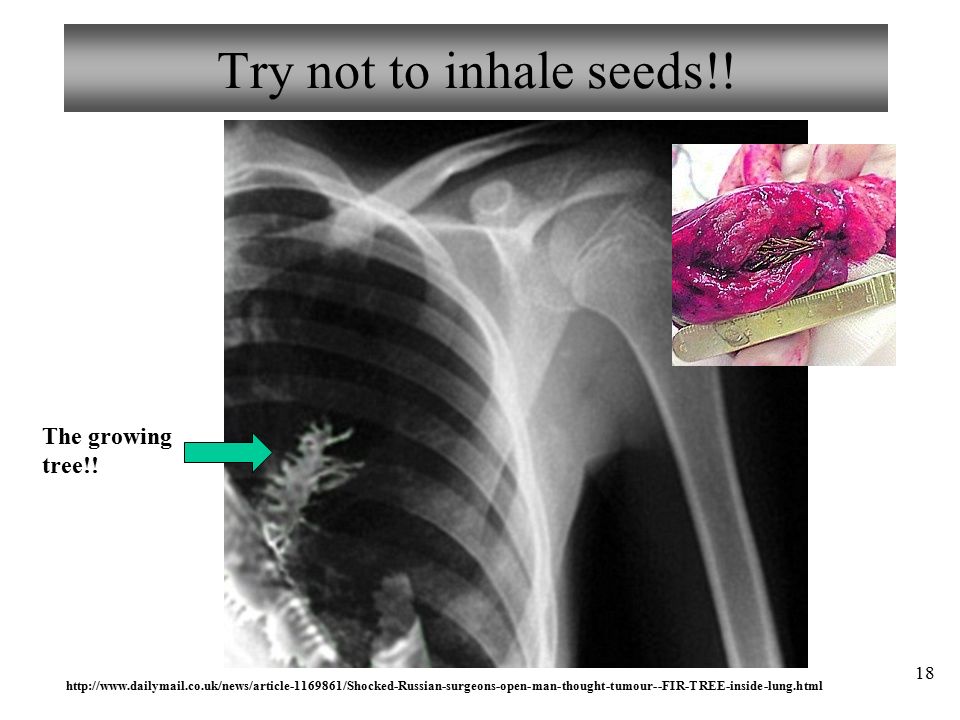 Try not to inhale seeds!!

The growing tree!!

http://www.dailymail.co.uk/news/article-1169861/Shocked-Russian-surgeons-open-man-thought-tumour--FIR-TREE-inside-lung.html

18